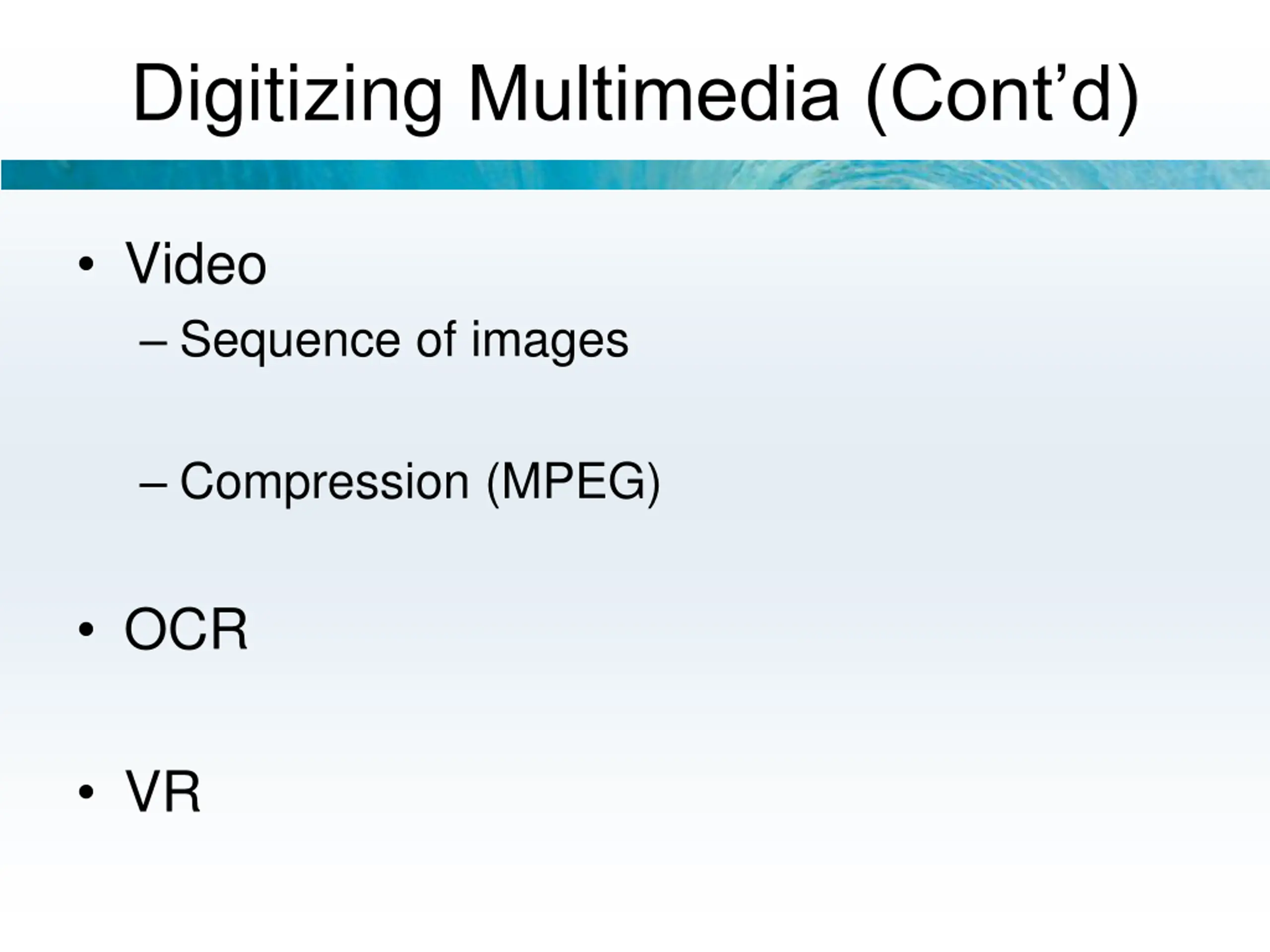 Digitizing Multimedia (Cont’d)

• Video
– Sequence of images

– Compression (MPEG)

• OCR

• VR